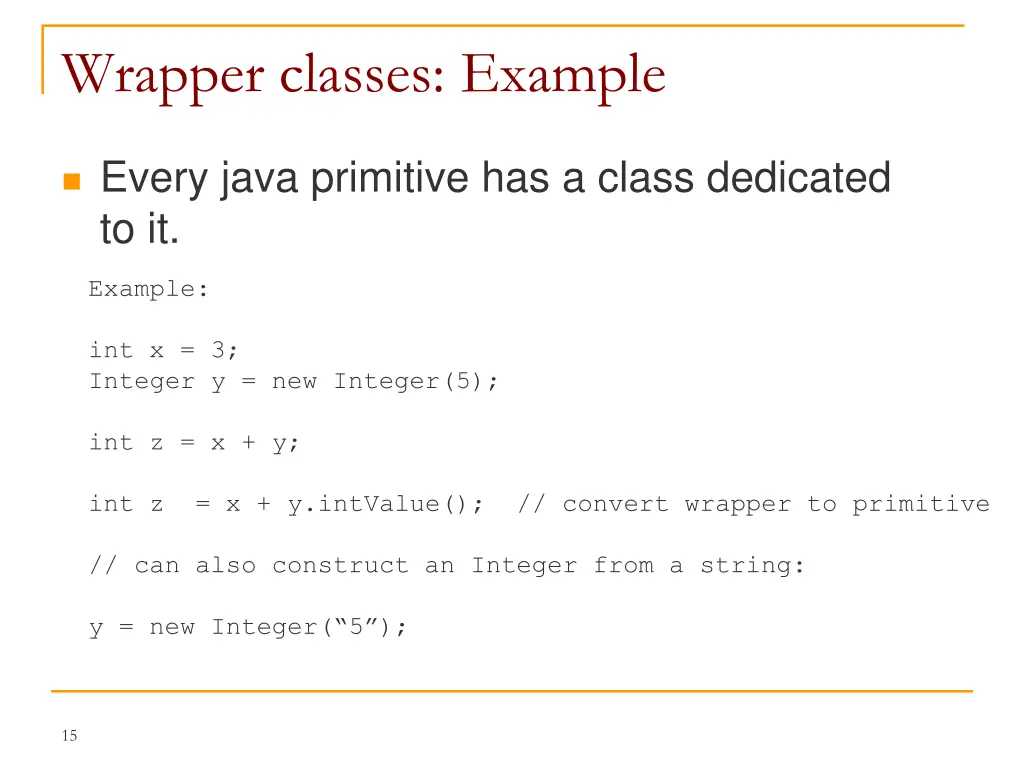 Wrapper classes: Example

Every java primitive has a class dedicated to it.

Example:

int x = 3;
Integer y = new Integer(5);

int z = x + y;

int z  = x + y.intValue();  // convert wrapper to primitive

// can also construct an Integer from a string:

y = new Integer(“5”);

15